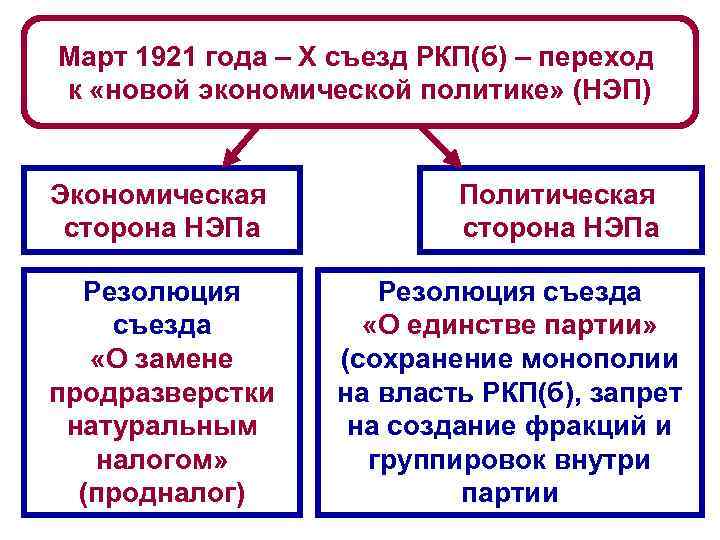 Март 1921 года – X съезд РКП(б) – переход к «новой экономической политике» (НЭП)

Экономическая сторона НЭПа

Политическая сторона НЭПа

Резолюция съезда «О замене продразверстки натуральным налогом» (продналог)

Резолюция съезда «О единстве партии» (сохранение монополии на власть РКП(б), запрет на создание фракций и группировок внутри партии